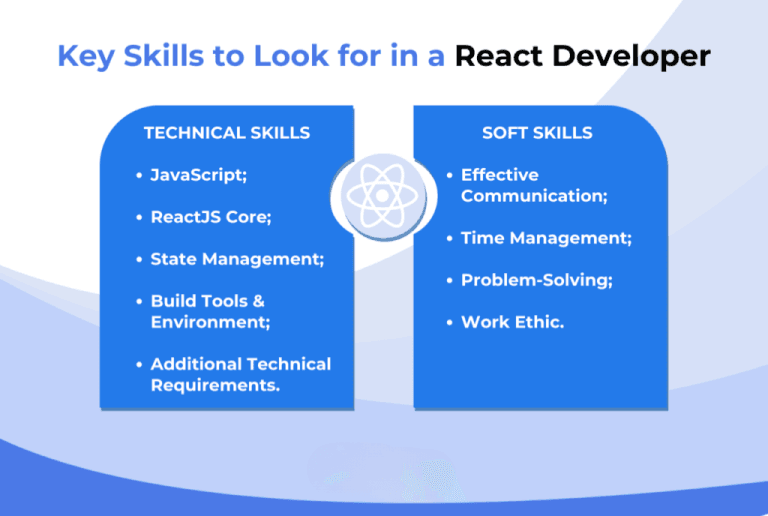 Key Skills to Look for in a React Developer

TECHNICAL SKILLS

• JavaScript;

• ReactJS Core;

• State Management;

• Build Tools & Environment;

• Additional Technical Requirements.

SOFT SKILLS

• Effective Communication;

• Time Management;

• Problem-Solving;

• Work Ethic.